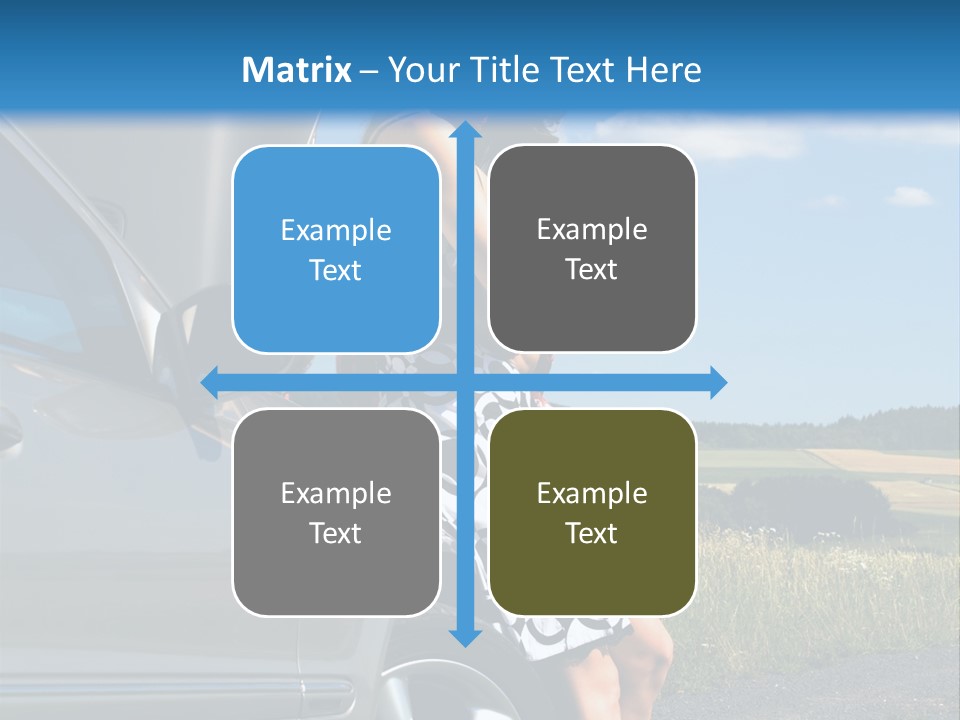 Matrix – Your Title Text Here

Example Text

Example Text

Example Text

Example Text